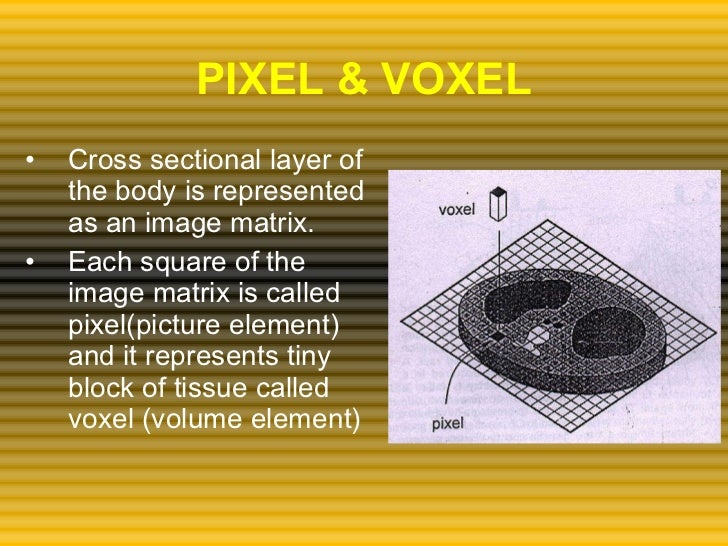 PIXEL & VOXEL

• Cross sectional layer of the body is represented as an image matrix.

• Each square of the image matrix is called pixel(picture element) and it represents tiny block of tissue called voxel (volume element)

voxel

pixel